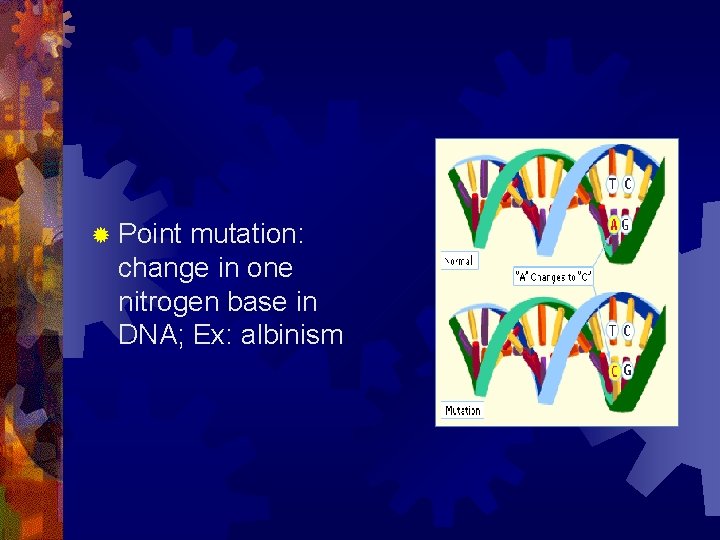 Point mutation: change in one nitrogen base in DNA; Ex: albinism

T C
A G
Normal
"A" Changes to "C"
T C
C G
Mutation